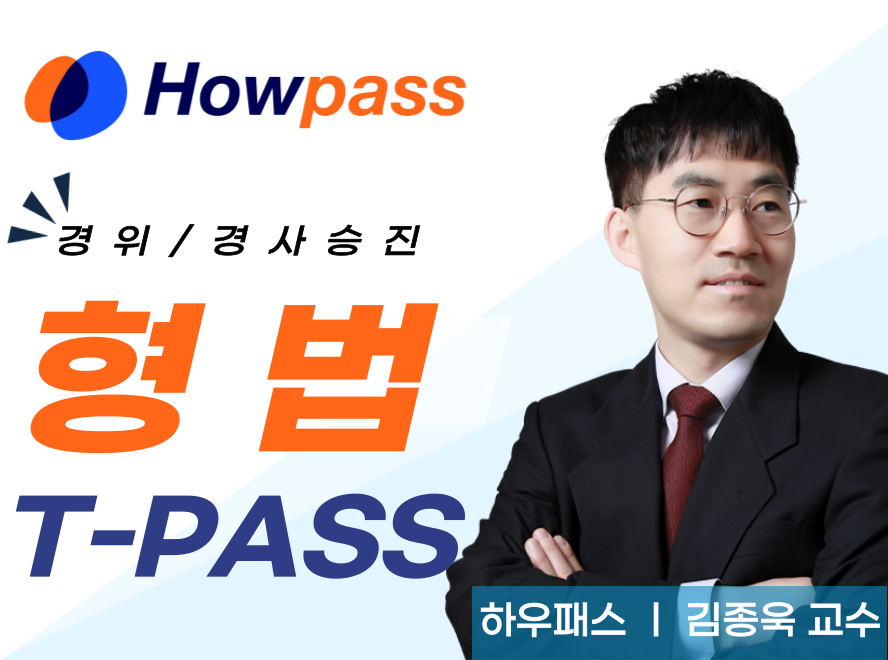 Howpass

경위/경사승진

형법

T-PASS

하우패스 | 김종욱 교수